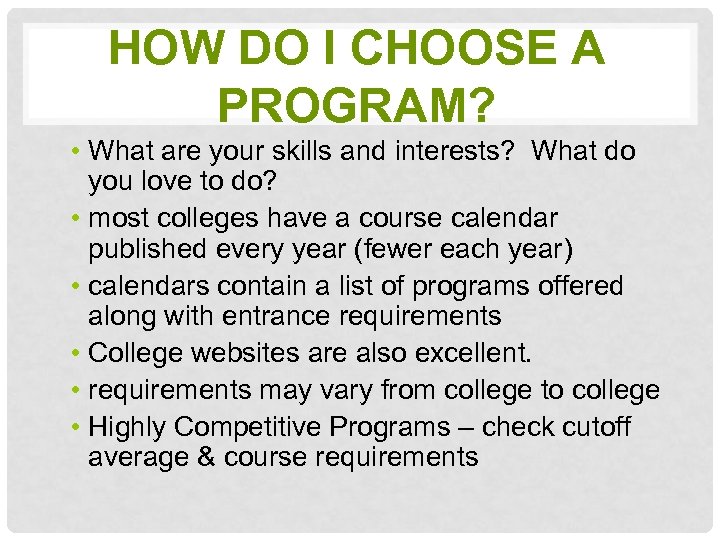 HOW DO I CHOOSE A PROGRAM?

• What are your skills and interests? What do you love to do?
• most colleges have a course calendar published every year (fewer each year)
• calendars contain a list of programs offered along with entrance requirements
• College websites are also excellent.
• requirements may vary from college to college
• Highly Competitive Programs – check cutoff average & course requirements